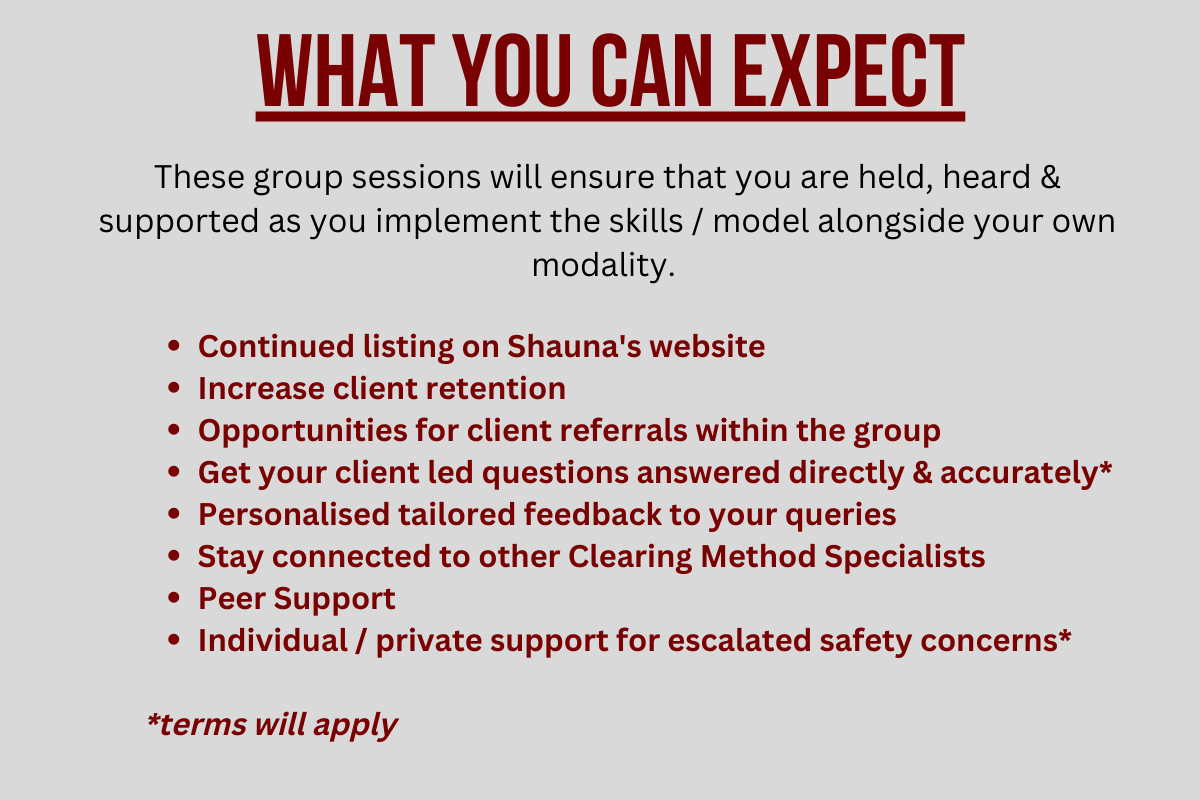 WHAT YOU CAN EXPECT

These group sessions will ensure that you are held, heard & supported as you implement the skills / model alongside your own modality.

- Continued listing on Shauna's website
- Increase client retention
- Opportunities for client referrals within the group
- Get your client led questions answered directly & accurately*
- Personalised tailored feedback to your queries
- Stay connected to other Clearing Method Specialists
- Peer Support
- Individual / private support for escalated safety concerns*

*terms will apply